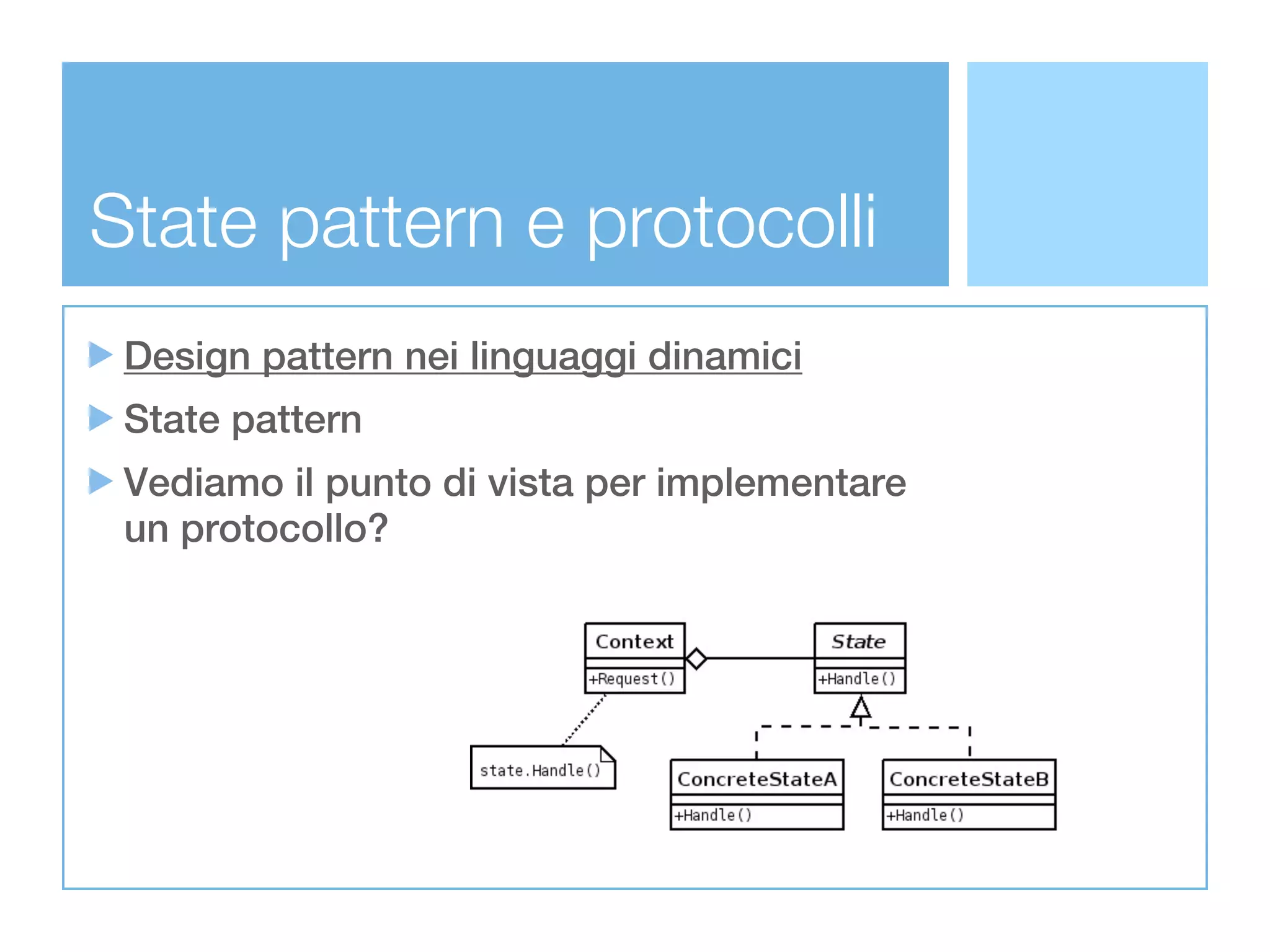 State pattern e protocolli

Design pattern nei linguaggi dinamici

State pattern

Vediamo il punto di vista per implementare un protocollo?

Context
+Request()

State
+Handle()

state.Handle()

ConcreteStateA
+Handle()

ConcreteStateB
+Handle()